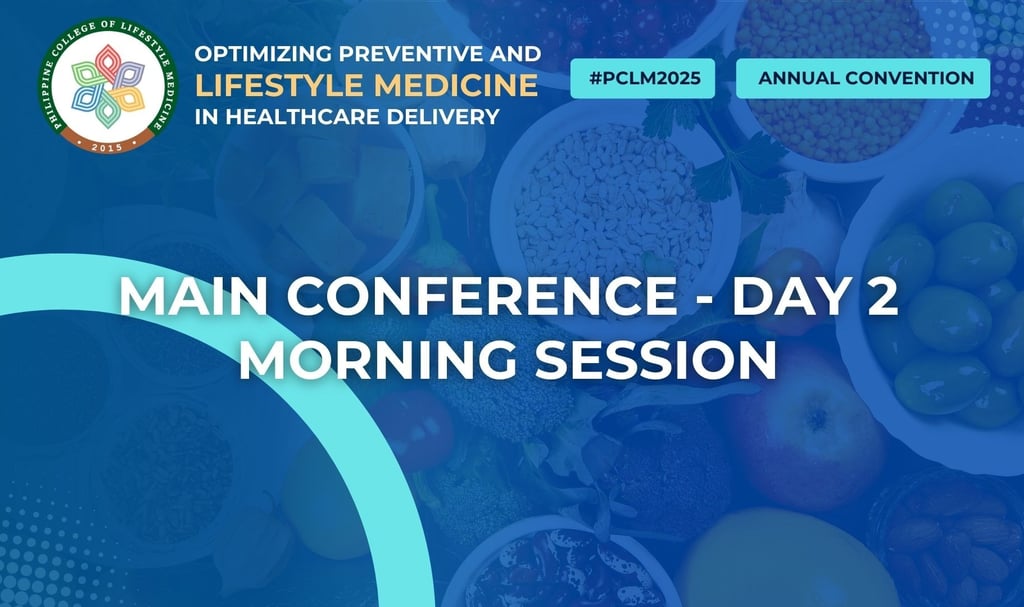 PHILIPPINE COLLEGE OF LIFESTYLE MEDICINE
2015

OPTIMIZING PREVENTIVE AND LIFESTYLE MEDICINE IN HEALTHCARE DELIVERY

#PCLM2025

ANNUAL CONVENTION

MAIN CONFERENCE - DAY 2
MORNING SESSION